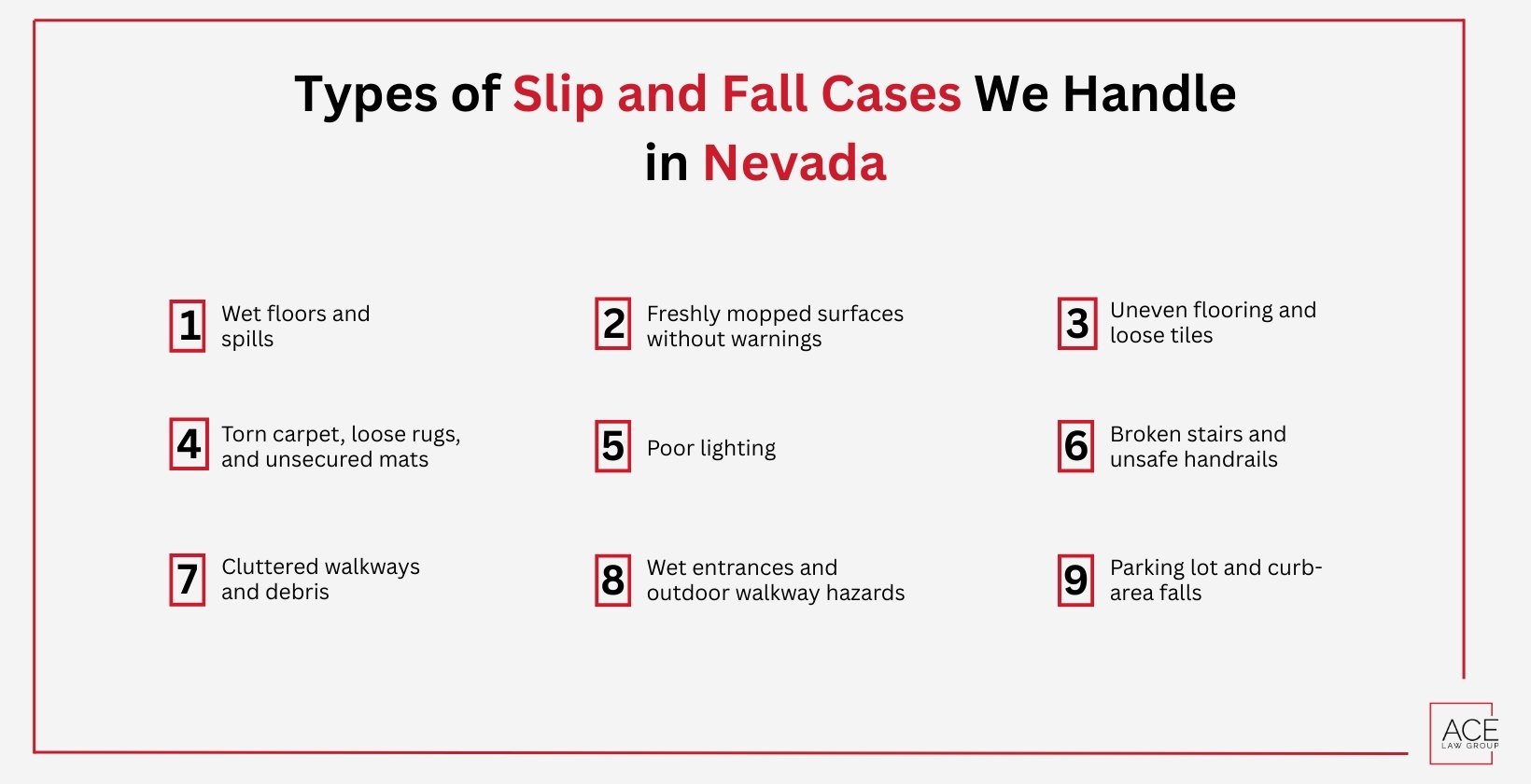 Types of Slip and Fall Cases We Handle in Nevada

1 Wet floors and spills

2 Freshly mopped surfaces without warnings

3 Uneven flooring and loose tiles

4 Torn carpet, loose rugs, and unsecured mats

5 Poor lighting

6 Broken stairs and unsafe handrails

7 Cluttered walkways and debris

8 Wet entrances and outdoor walkway hazards

9 Parking lot and curb-area falls

ACE LAW GROUP